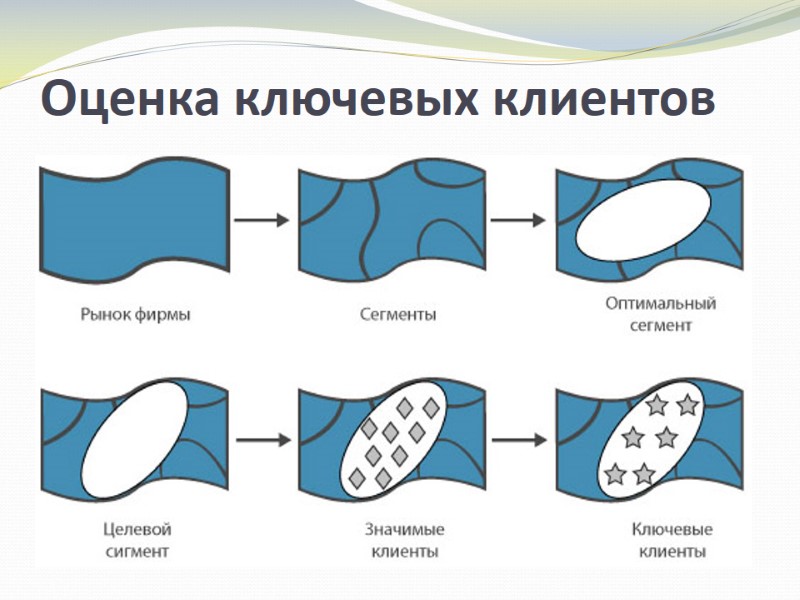 Оценка ключевых клиентов

Рынок фирмы

Сегменты

Оптимальный сегмент

Целевой сигмент

Значимые клиенты

Ключевые клиенты